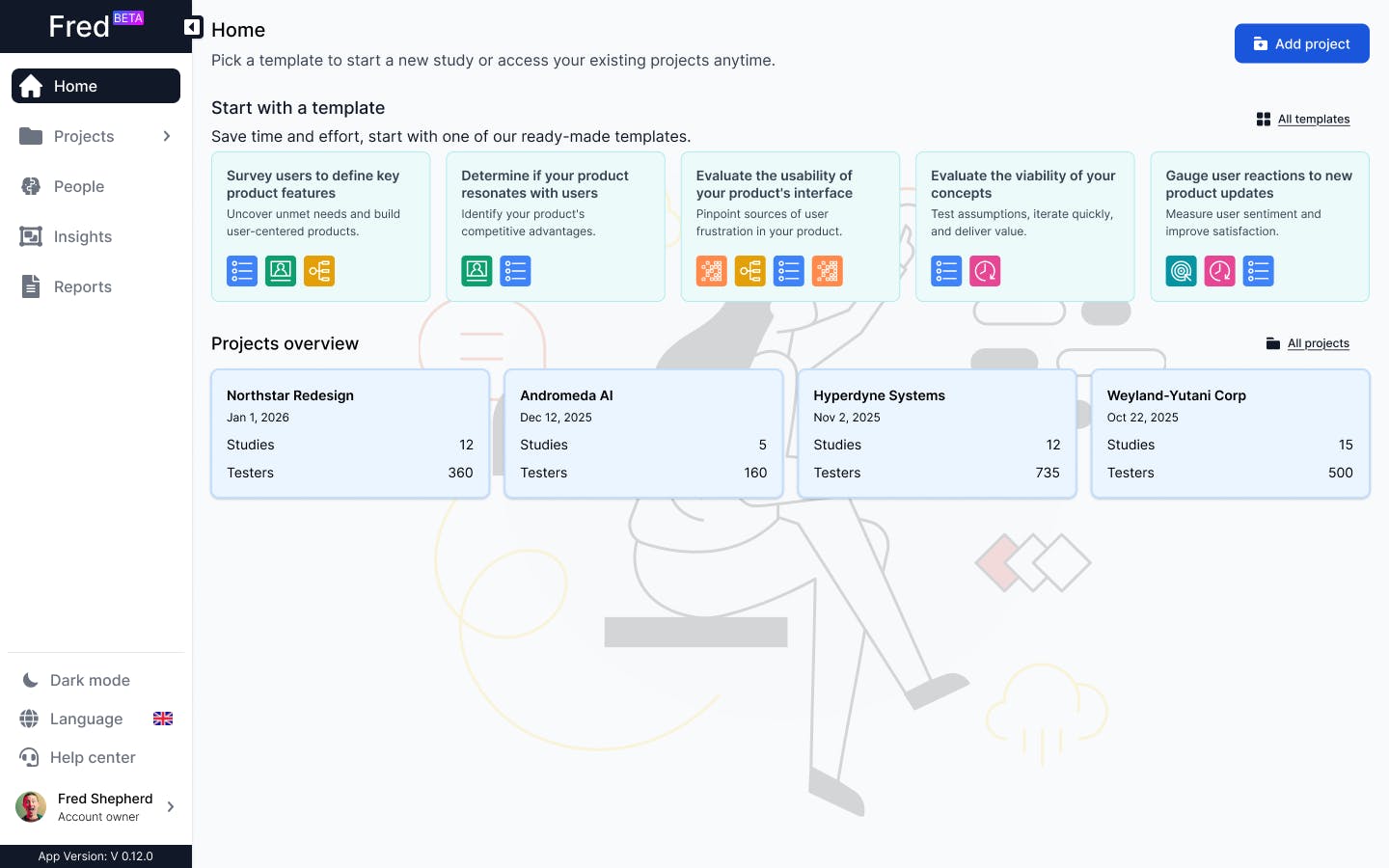 Fred BETA

Home
Projects
People
Insights
Reports

Dark mode
Language
Help center
Fred Shepherd
Account owner

App Version: V 0.12.0

Home
Pick a template to start a new study or access your existing projects anytime.

Add project

Start with a template
Save time and effort, start with one of our ready-made templates.

All templates

Survey users to define key product features
Uncover unmet needs and build user-centered products.

Determine if your product resonates with users
Identify your product's competitive advantages.

Evaluate the usability of your product's interface
Pinpoint sources of user frustration in your product.

Evaluate the viability of your concepts
Test assumptions, iterate quickly, and deliver value.

Gauge user reactions to new product updates
Measure user sentiment and improve satisfaction.

Projects overview

All projects

Northstar Redesign
Jan 1, 2026
Studies 12
Testers 360

Andromeda AI
Dec 12, 2025
Studies 5
Testers 160

Hyperdyne Systems
Nov 2, 2025
Studies 12
Testers 735

Weyland-Yutani Corp
Oct 22, 2025
Studies 15
Testers 500